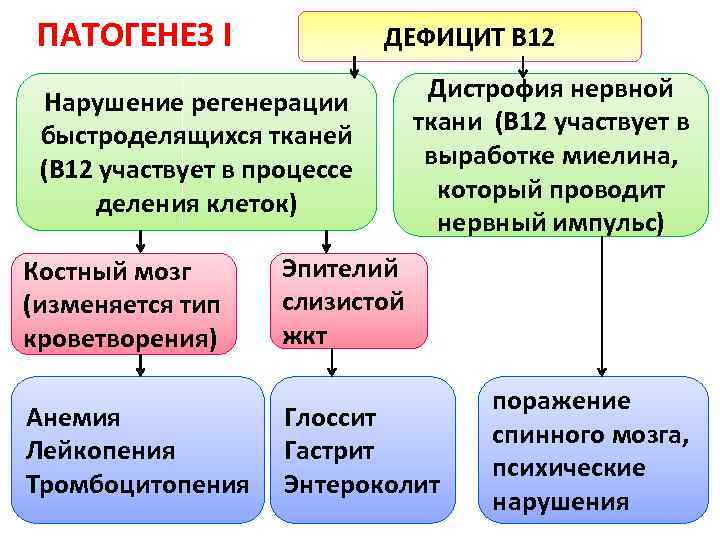 ПАТОГЕНЕЗ I

ДЕФИЦИТ В12

Нарушение регенерации быстроделящихся тканей (В12 участвует в процессе деления клеток)

Дистрофия нервной ткани (В12 участвует в выработке миелина, который проводит нервный импульс)

Костный мозг (изменяется тип кроветворения)

Эпителий слизистой жкт

Анемия
Лейкопения
Тромбоцитопения

Глоссит
Гастрит
Энтероколит

поражение спинного мозга, психические нарушения